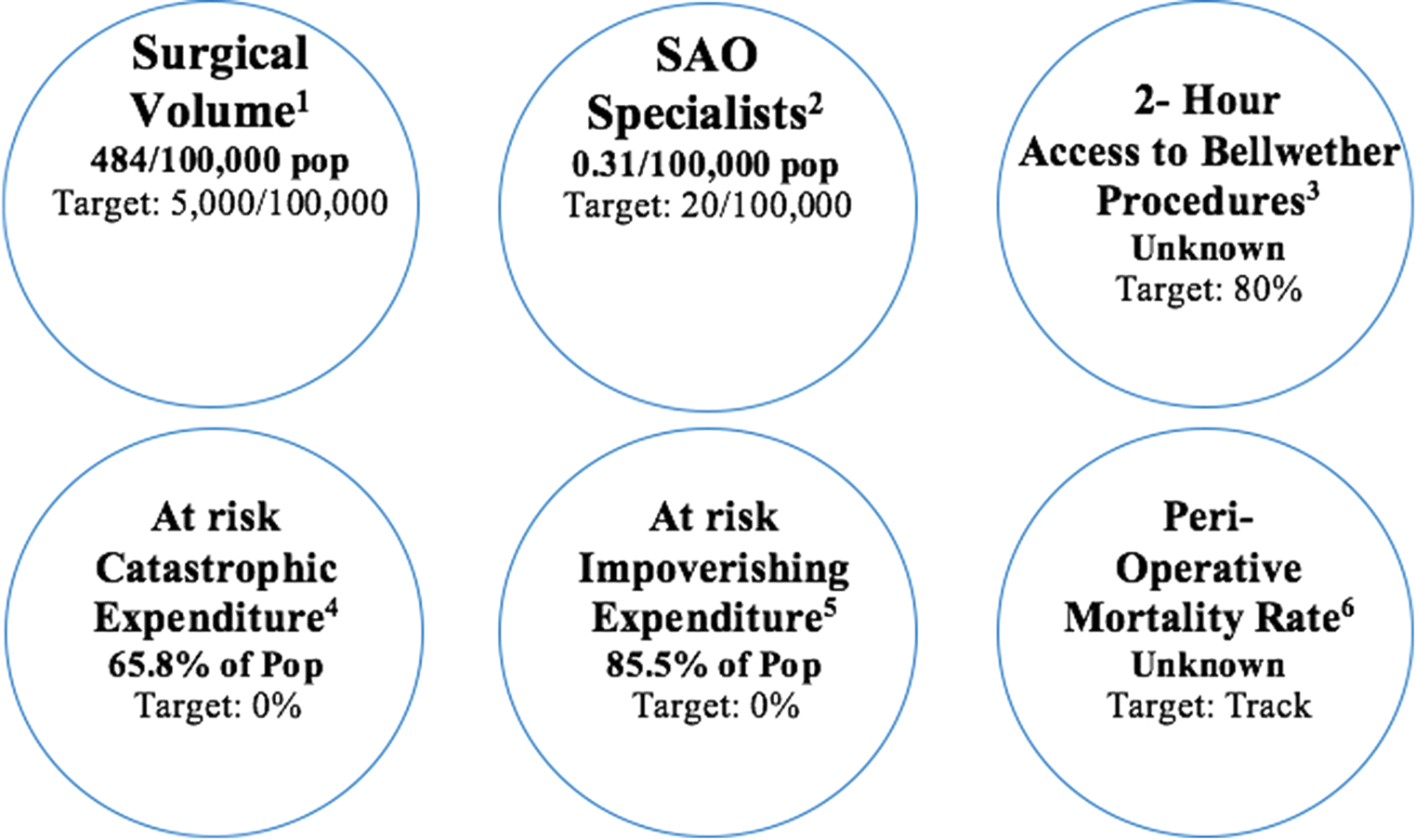 Surgical Volume$^1$
484/100,000 pop
Target: 5,000/100,000

SAO Specialists$^2$
0.31/100,000 pop
Target: 20/100,000

2- Hour Access to Bellwether Procedures$^3$
Unknown
Target: 80%

At risk Catastrophic Expenditure$^4$
65.8% of Pop
Target: 0%

At risk Impoverishing Expenditure$^5$
85.5% of Pop
Target: 0%

Peri-Operative Mortality Rate$^6$
Unknown
Target: Track